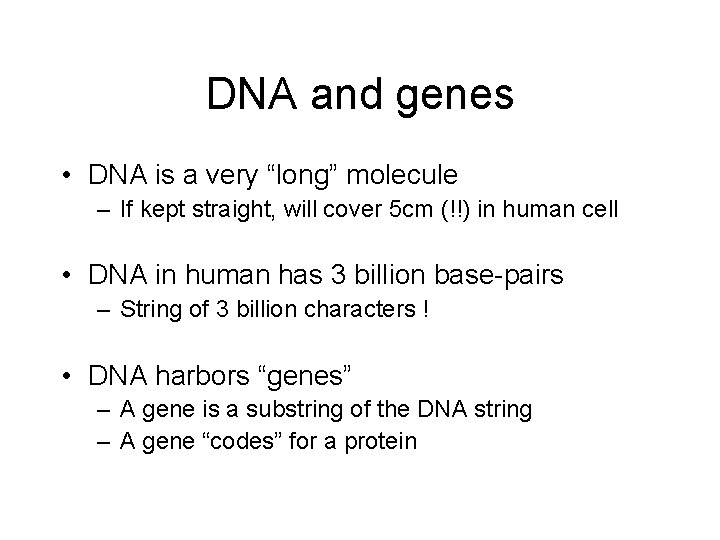 DNA and genes

• DNA is a very “long” molecule
– If kept straight, will cover 5cm (!!) in human cell

• DNA in human has 3 billion base-pairs
– String of 3 billion characters !

• DNA harbors “genes”
– A gene is a substring of the DNA string
– A gene “codes” for a protein